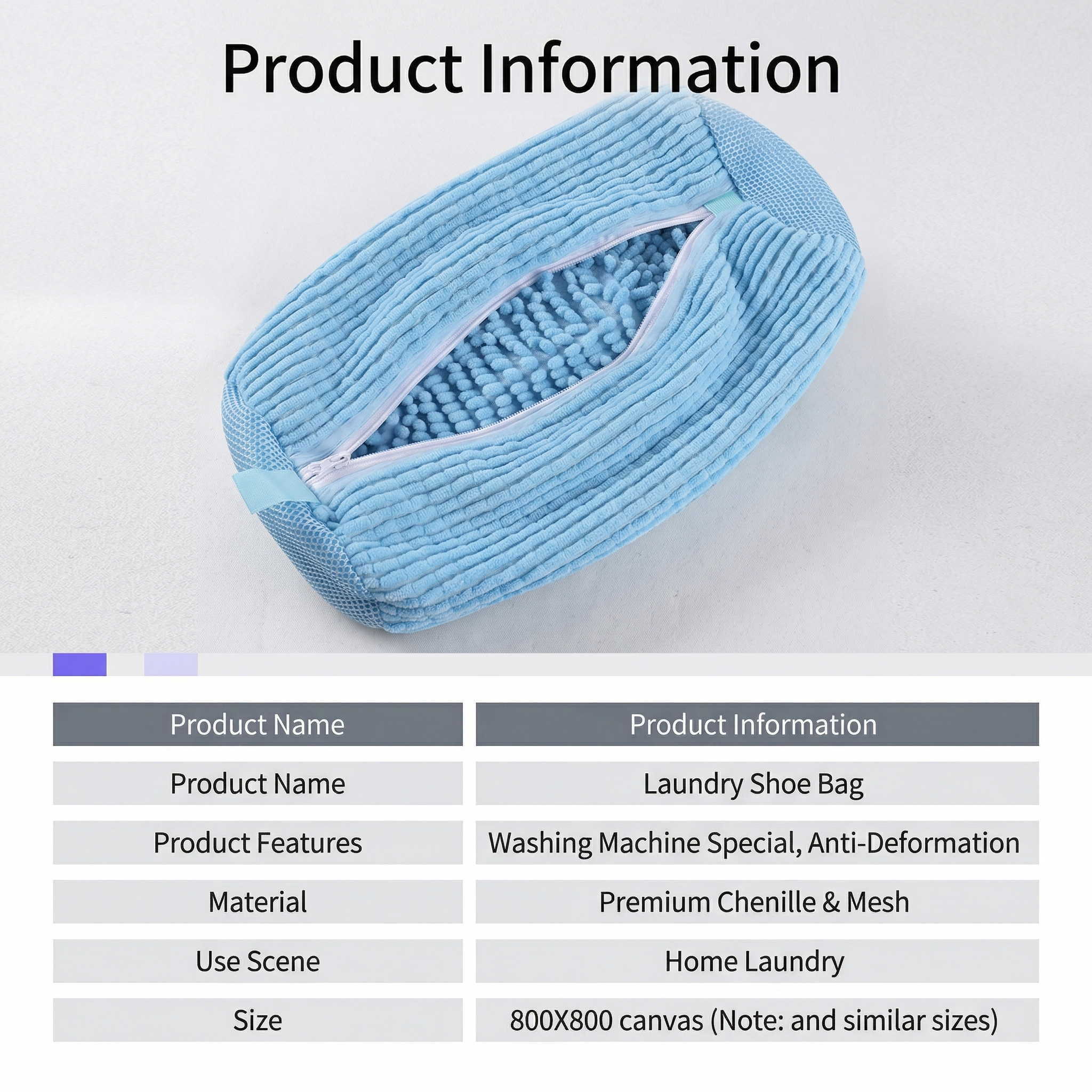 Product Information

| Product Name | Product Information |
|---|---|
| Product Name | Laundry Shoe Bag |
| Product Features | Washing Machine Special, Anti-Deformation |
| Material | Premium Chenille & Mesh |
| Use Scene | Home Laundry |
| Size | 800X800 canvas (Note: and similar sizes) |